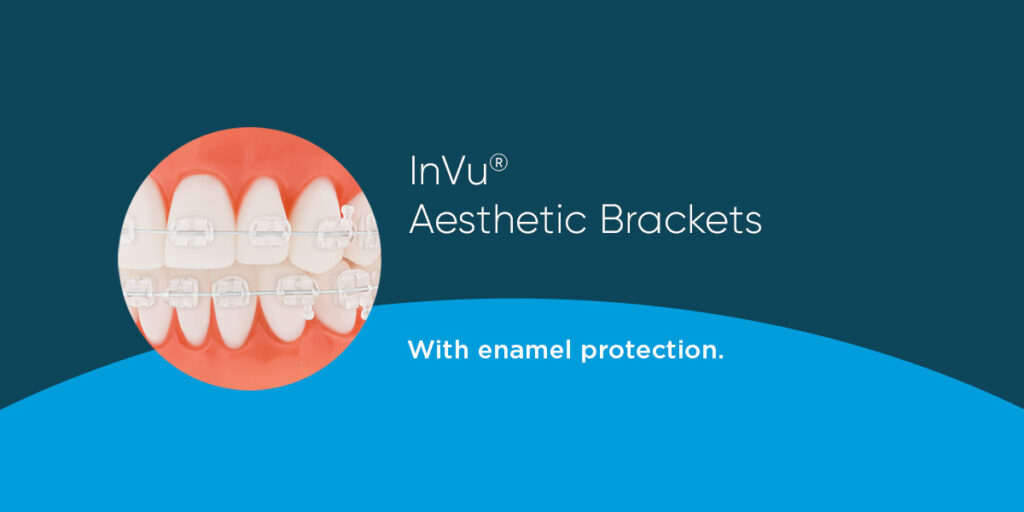 InVu®
Aesthetic Brackets

With enamel protection.